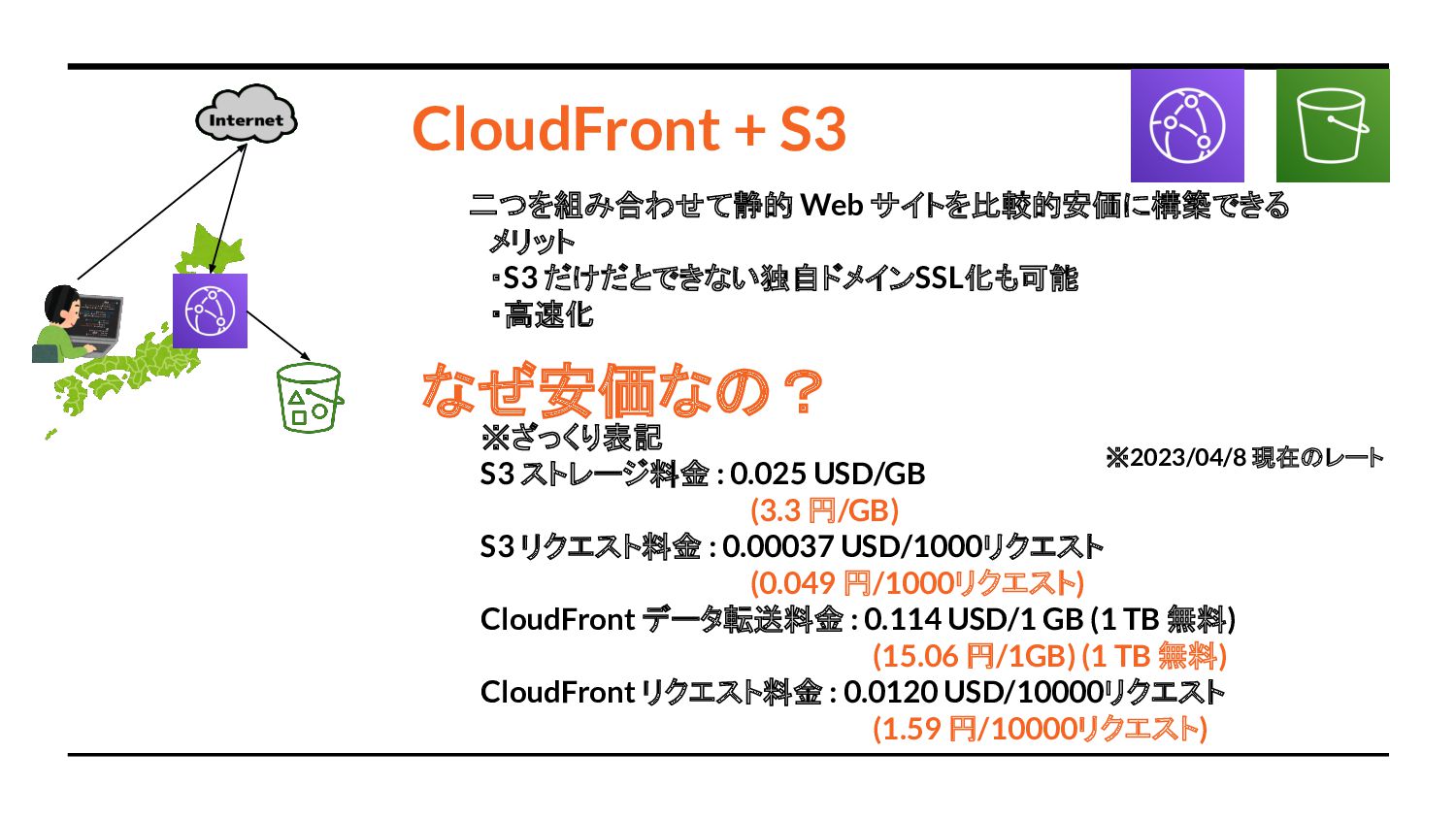 Internet

CloudFront + S3

二つを組み合わせて静的 Web サイトを比較的安価に構築できる
メリット
・S3 だけだとできない独自ドメインSSL化も可能
・高速化

なぜ安価なの？

※ざっくり表記

※2023/04/8 現在のレート

S3 ストレージ料金 : 0.025 USD/GB
(3.3 円/GB)
S3 リクエスト料金 : 0.00037 USD/1000リクエスト
(0.049 円/1000リクエスト)
CloudFront データ転送料金 : 0.114 USD/1 GB (1 TB 無料)
(15.06 円/1GB) (1 TB 無料)
CloudFront リクエスト料金 : 0.0120 USD/10000リクエスト
(1.59 円/10000リクエスト)